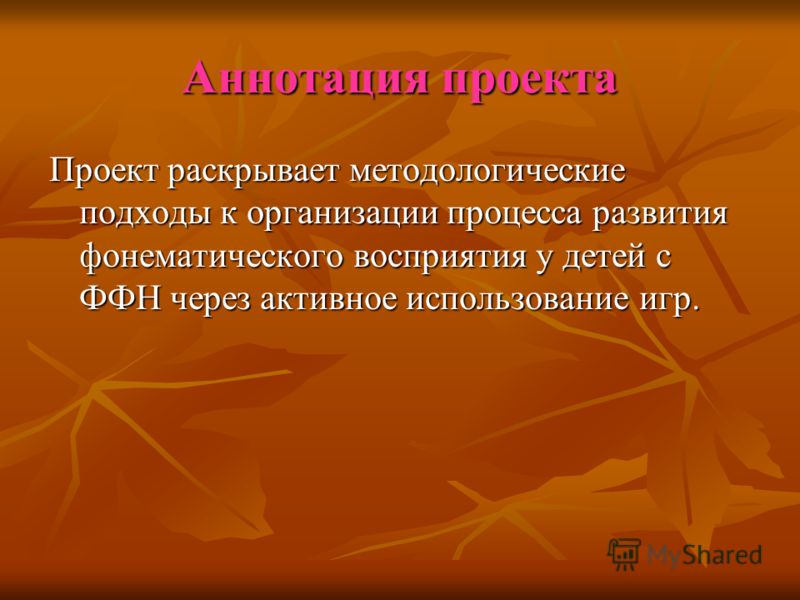 Аннотация проекта

Проект раскрывает методологические подходы к организации процесса развития фонематического восприятия у детей с ФФН через активное использование игр.

MyShared